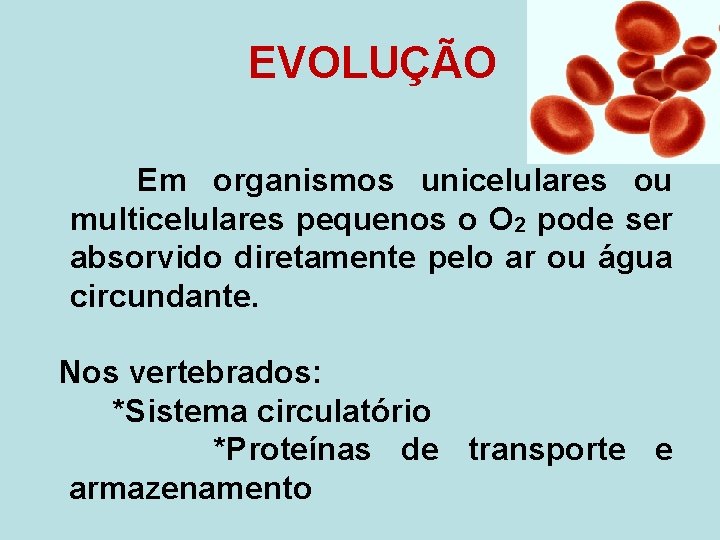 EVOLUÇÃO

Em organismos unicelulares ou multicelulares pequenos o $O_2$ pode ser absorvido diretamente pelo ar ou água circundante.

Nos vertebrados:
*Sistema circulatório
*Proteínas de transporte e armazenamento